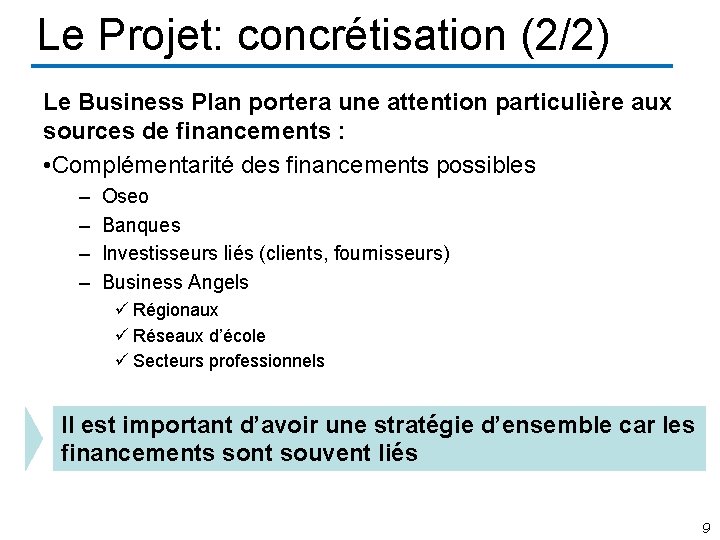 Le Projet: concrétisation (2/2)

Le Business Plan portera une attention particulière aux sources de financements :

•Complémentarité des financements possibles

– Oseo
– Banques
– Investisseurs liés (clients, fournisseurs)
– Business Angels
✓ Régionaux
✓ Réseaux d'école
✓ Secteurs professionnels

Il est important d'avoir une stratégie d'ensemble car les financements sont souvent liés

9